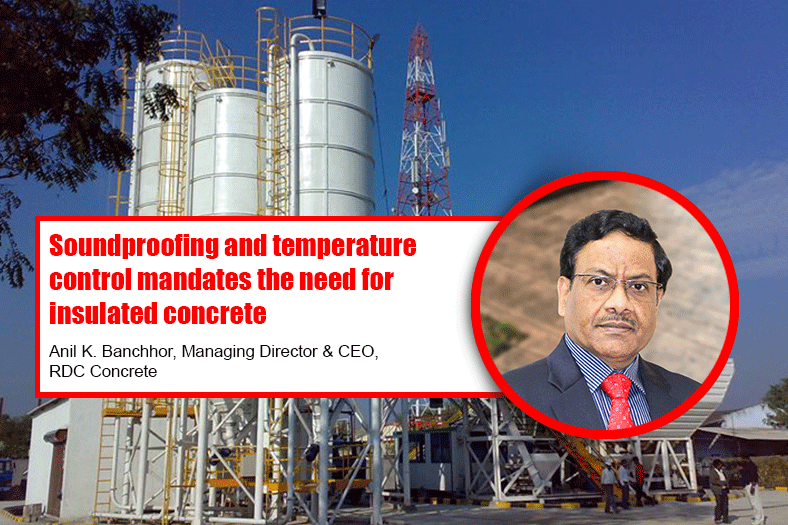 Soundproofing and temperature control mandates the need for insulated concrete

Anil K. Banchhor, Managing Director & CEO, RDC Concrete